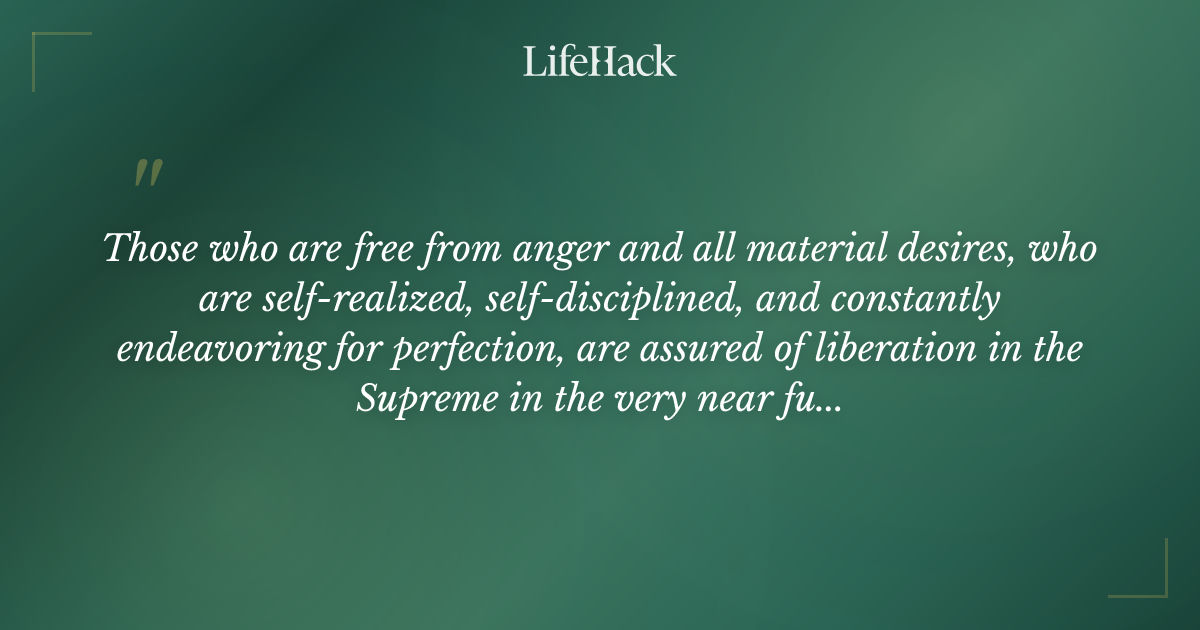 LifeHack

"

Those who are free from anger and all material desires, who are self-realized, self-disciplined, and constantly endeavoring for perfection, are assured of liberation in the Supreme in the very near fu...